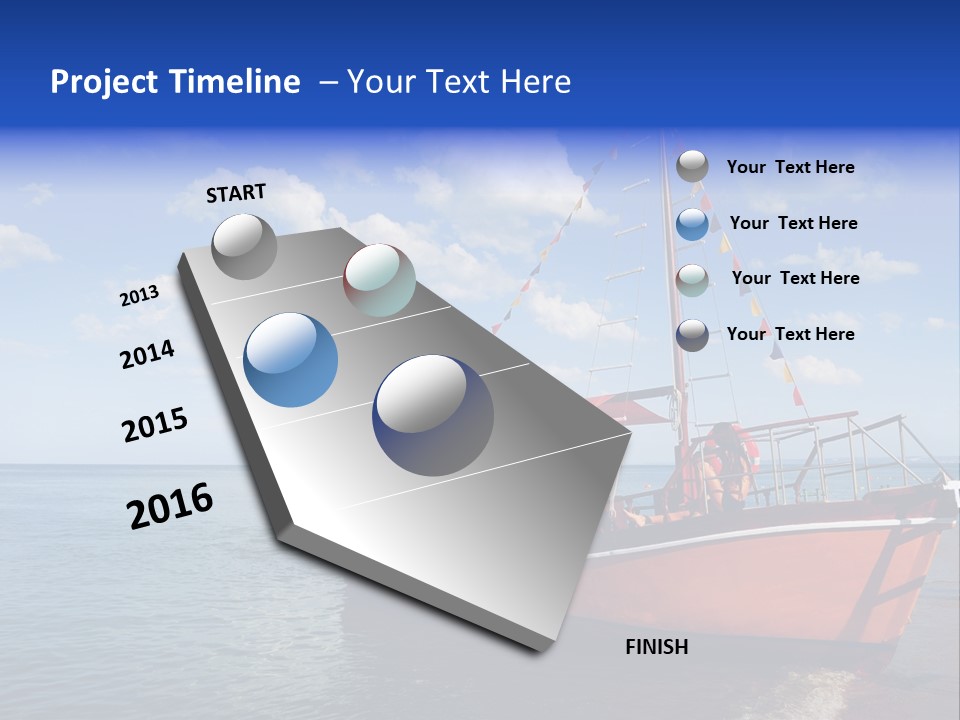 Project Timeline – Your Text Here

START

2013

2014

2015

2016

FINISH

Your Text Here

Your Text Here

Your Text Here

Your Text Here